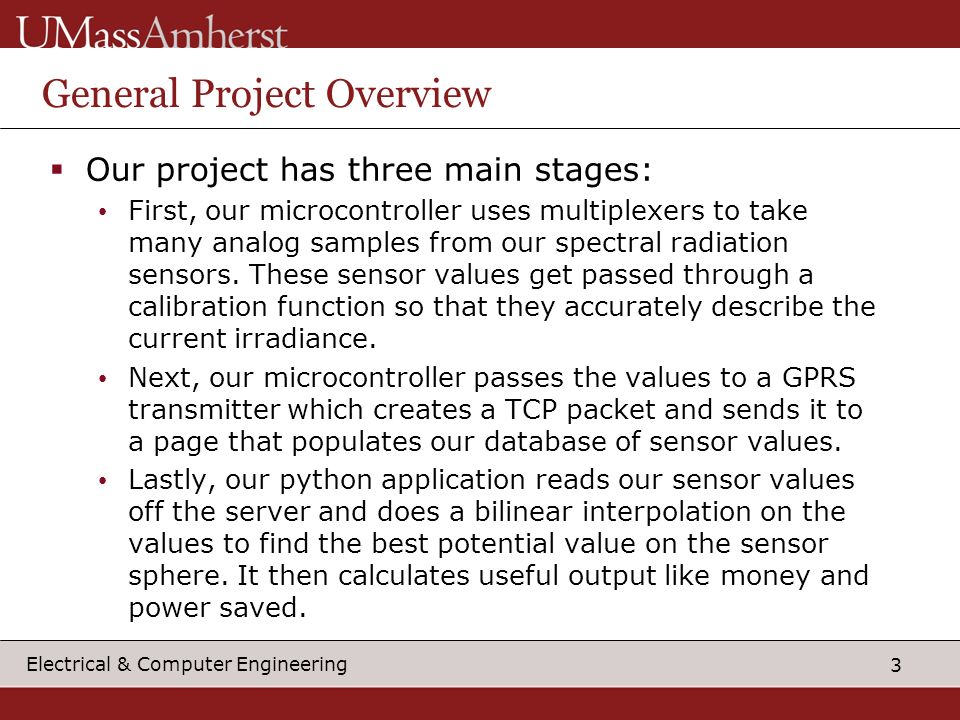 UMassAmherst

General Project Overview

▪ Our project has three main stages:

• First, our microcontroller uses multiplexers to take many analog samples from our spectral radiation sensors. These sensor values get passed through a calibration function so that they accurately describe the current irradiance.

• Next, our microcontroller passes the values to a GPRS transmitter which creates a TCP packet and sends it to a page that populates our database of sensor values.

• Lastly, our python application reads our sensor values off the server and does a bilinear interpolation on the values to find the best potential value on the sensor sphere. It then calculates useful output like money and power saved.

Electrical & Computer Engineering

3